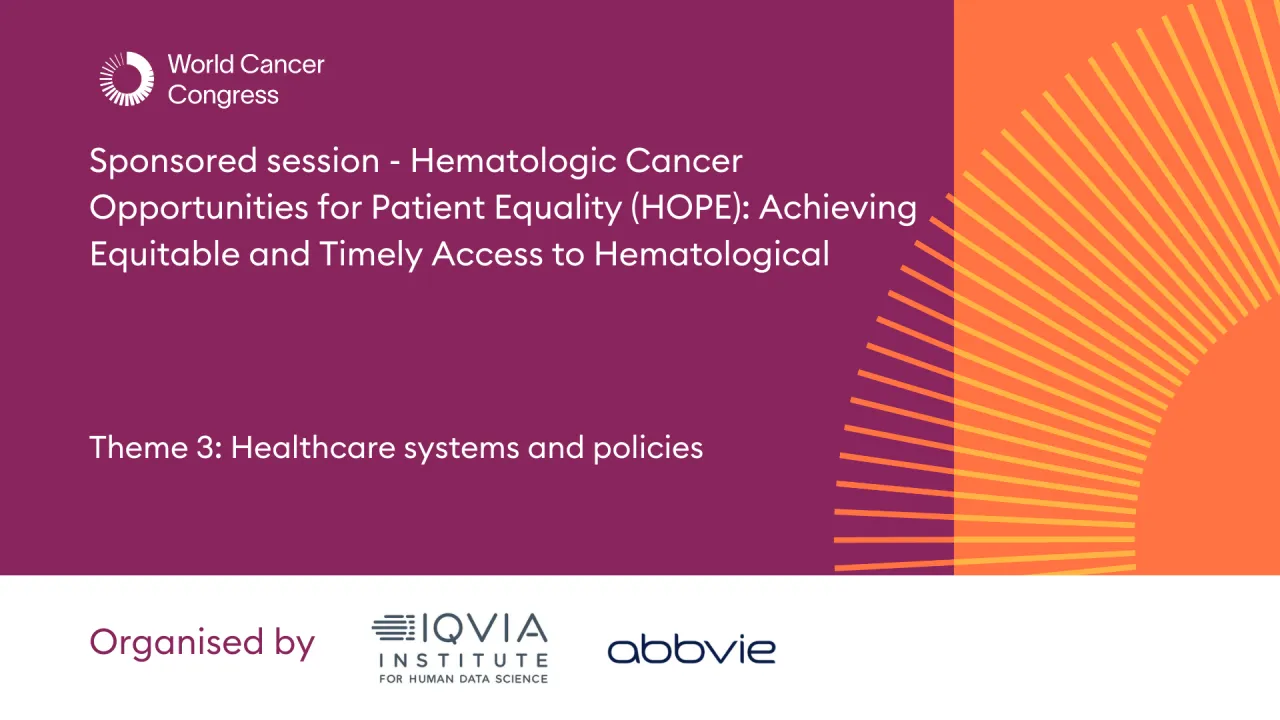 World Cancer Congress

Sponsored session - Hematologic Cancer Opportunities for Patient Equality (HOPE): Achieving Equitable and Timely Access to Hematological

Theme 3: Healthcare systems and policies

Organised by

IQVIA INSTITUTE FOR HUMAN DATA SCIENCE

abbvie